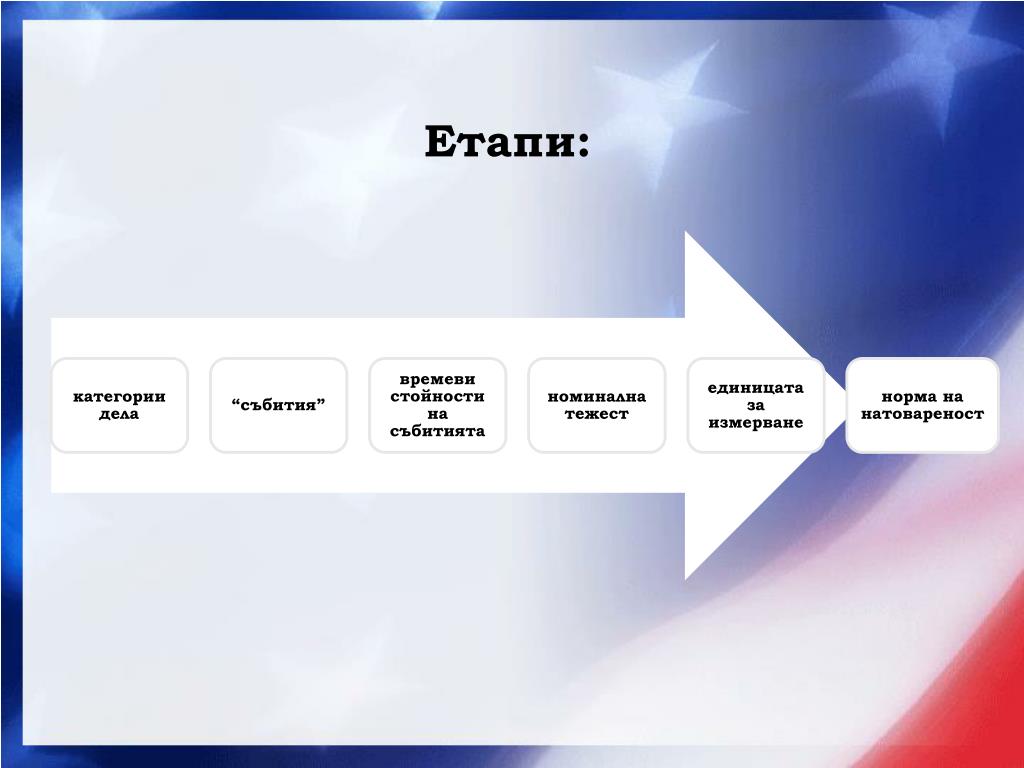 Етапи:

категории дела

“събития”

времеви стойности на събитията

номинална тежест

единицата за измерване

норма на натовареност